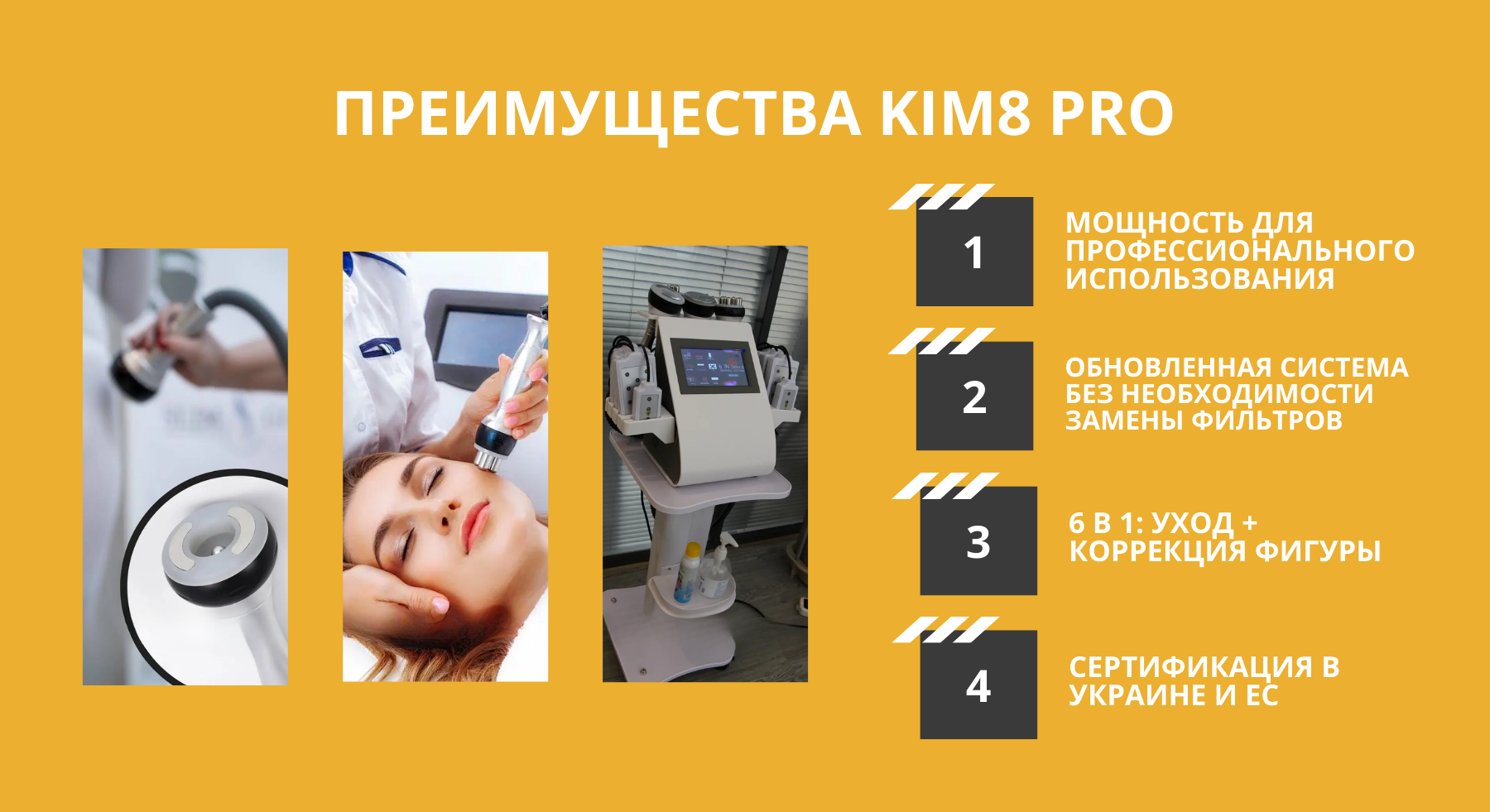 ПРЕИМУЩЕСТВА KIM8 PRO

1

МОЩНОСТЬ ДЛЯ ПРОФЕССИОНАЛЬНОГО ИСПОЛЬЗОВАНИЯ

2

ОБНОВЛЕННАЯ СИСТЕМА БЕЗ НЕОБХОДИМОСТИ ЗАМЕНЫ ФИЛЬТРОВ

3

6 В 1: УХОД + КОРРЕКЦИЯ ФИГУРЫ

4

СЕРТИФИКАЦИЯ В УКРАИНЕ И ЕС